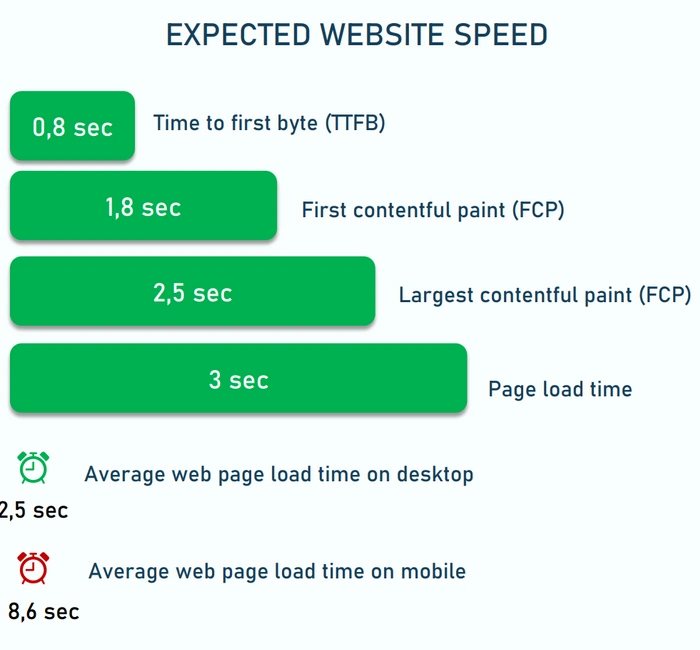 EXPECTED WEBSITE SPEED

0,8 sec
Time to first byte (TTFB)

1,8 sec
First contentful paint (FCP)

2,5 sec
Largest contentful paint (FCP)

3 sec
Page load time

Average web page load time on desktop
2,5 sec

Average web page load time on mobile
8,6 sec